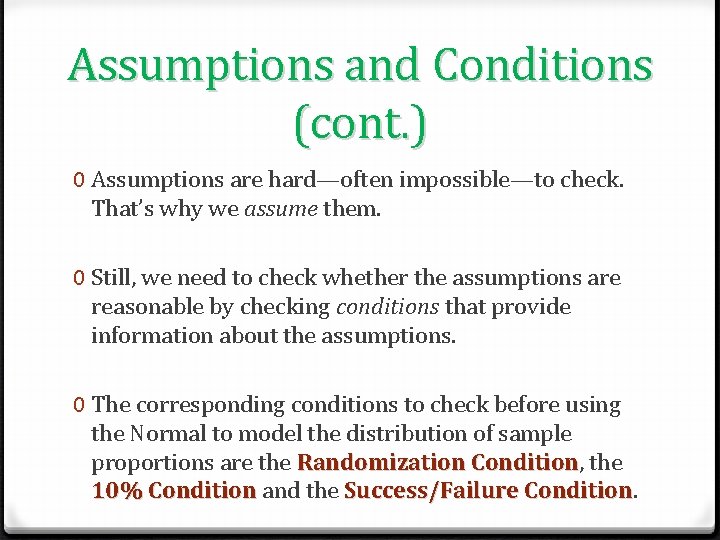 Assumptions and Conditions (cont.)

0 Assumptions are hard—often impossible—to check. That's why we assume them.

0 Still, we need to check whether the assumptions are reasonable by checking conditions that provide information about the assumptions.

0 The corresponding conditions to check before using the Normal to model the distribution of sample proportions are the Randomization Condition, the 10% Condition and the Success/Failure Condition.